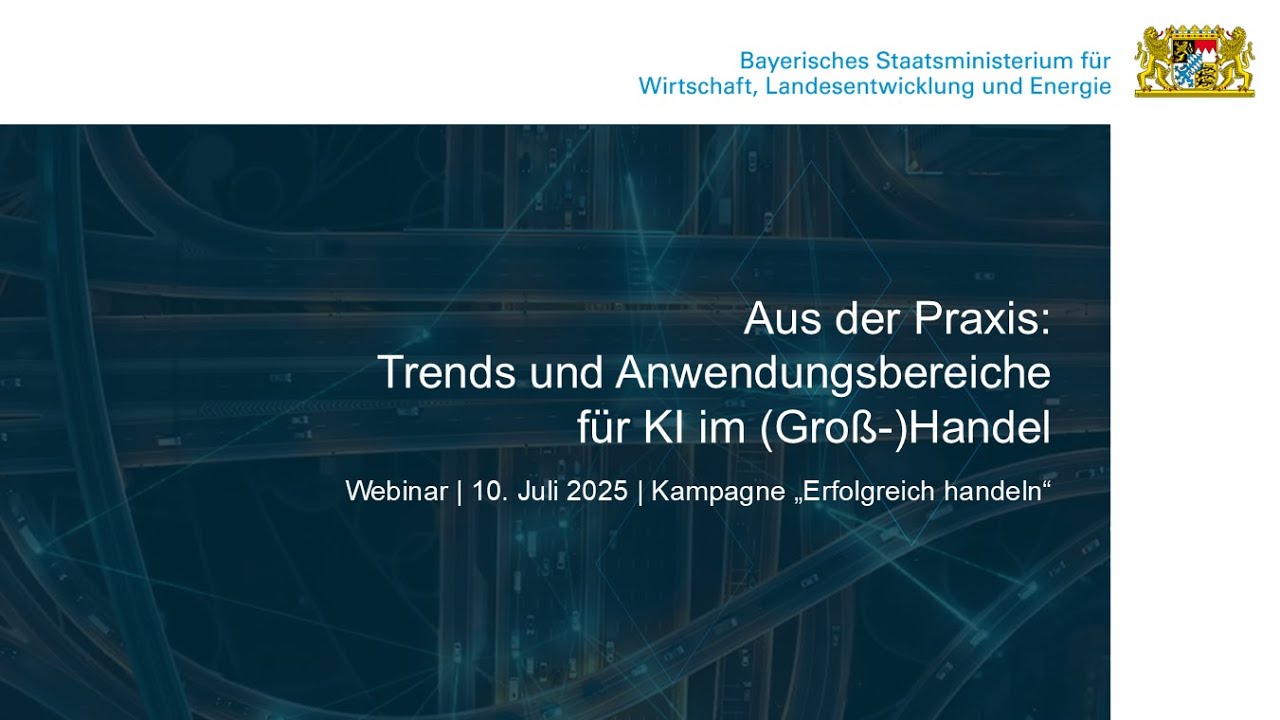 Bayerisches Staatsministerium für Wirtschaft, Landesentwicklung und Energie

Aus der Praxis: Trends und Anwendungsbereiche für KI im (Groß-)Handel

Webinar | 10. Juli 2025 | Kampagne „Erfolgreich handeln“